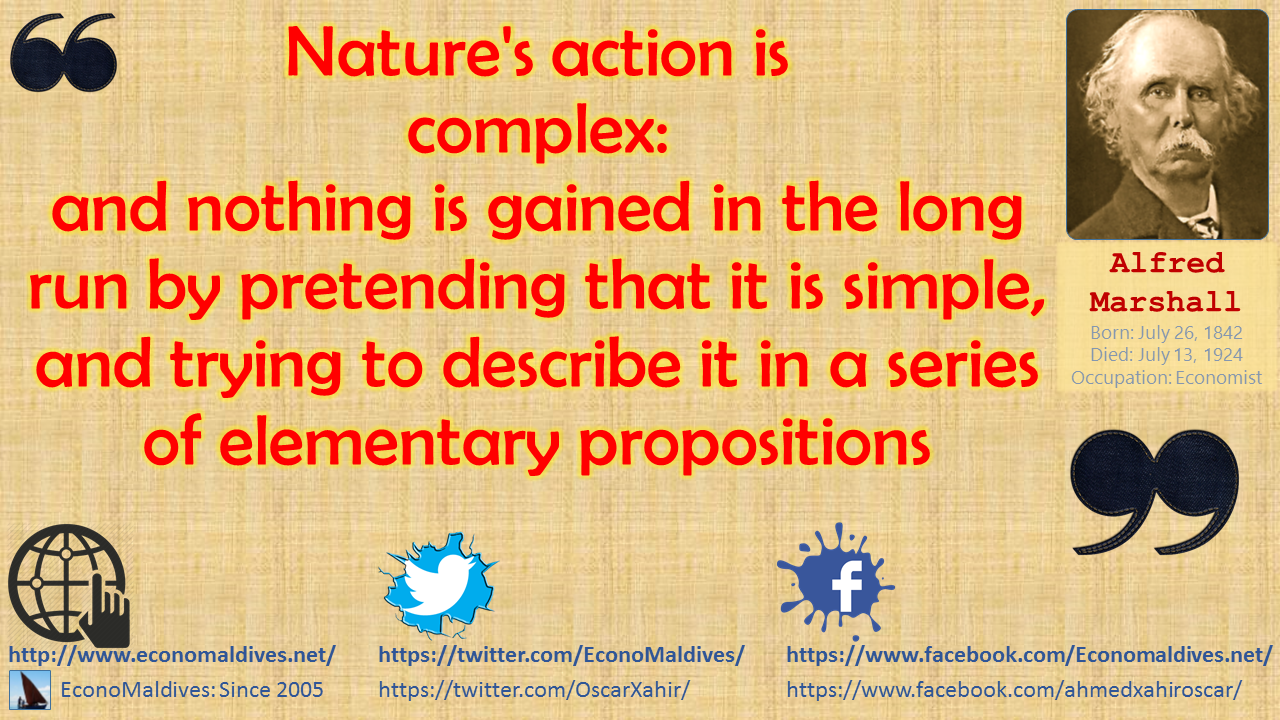 Nature's action is complex:
and nothing is gained in the long run by pretending that it is simple, and trying to describe it in a series of elementary propositions

Alfred Marshall
Born: July 26, 1842
Died: July 13, 1924
Occupation: Economist

http://www.economaldives.net/
EconoMaldives: Since 2005

https://twitter.com/EconoMaldives/
https://twitter.com/OscarXahir/

https://www.facebook.com/Economaldives.net/
https://www.facebook.com/ahmedxahiroscar/